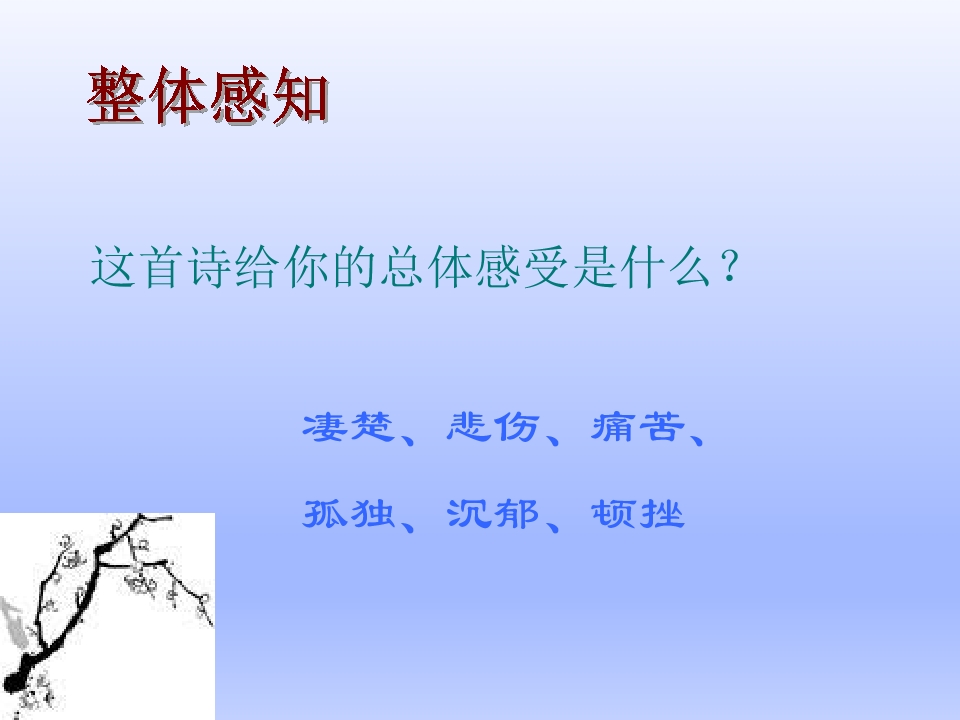 整体感知

这首诗给你的总体感受是什么？

凄楚、悲伤、痛苦、

孤独、沉郁、顿挫